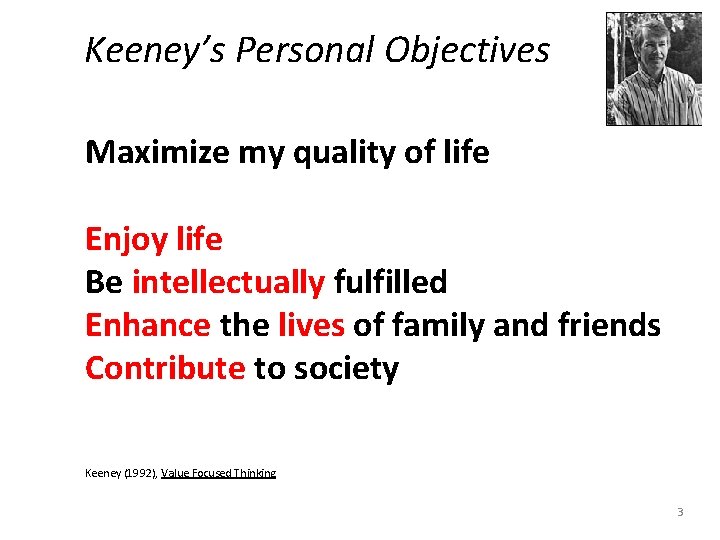 Keeney's Personal Objectives

Maximize my quality of life

Enjoy life
Be intellectually fulfilled
Enhance the lives of family and friends
Contribute to society

Keeney (1992), Value Focused Thinking

3